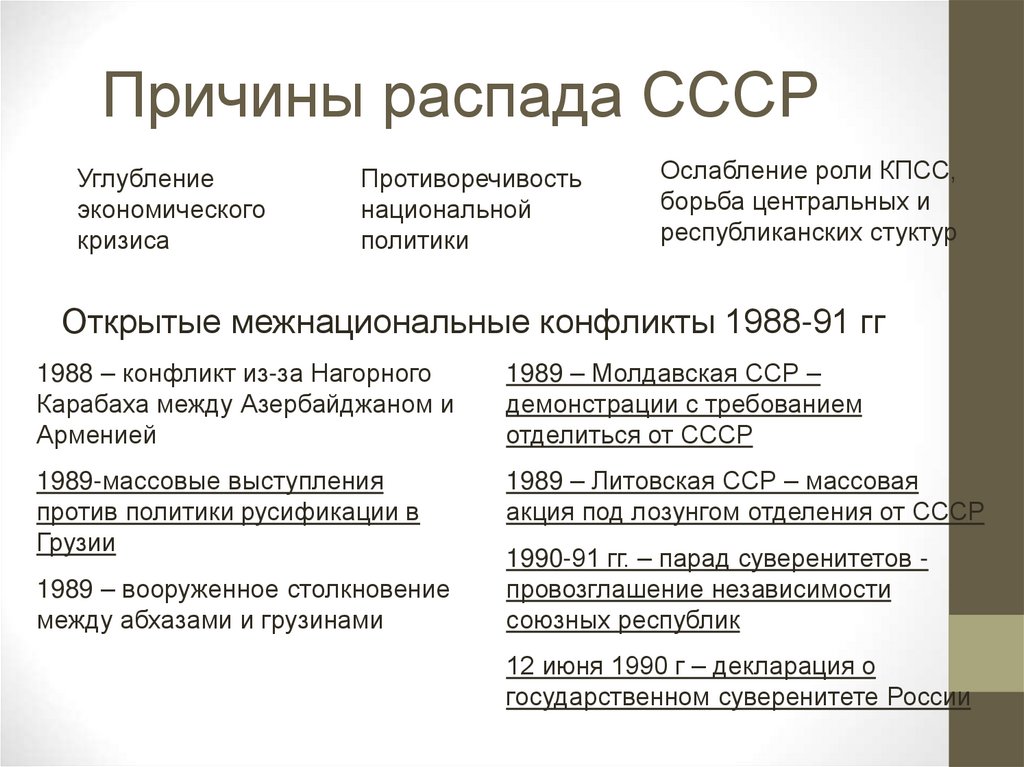 Причины распада СССР

Углубление экономического кризиса

Противоречивость национальной политики

Ослабление роли КПСС, борьба центральных и республиканских стуктур

Открытые межнациональные конфликты 1988-91 гг

1988 – конфликт из-за Нагорного Карабаха между Азербайджаном и Арменией

1989-массовые выступления против политики русификации в Грузии

1989 – вооруженное столкновение между абхазами и грузинами

1989 – Молдавская ССР – демонстрации с требованием отделиться от СССР

1989 – Литовская ССР – массовая акция под лозунгом отделения от СССР

1990-91 гг. – парад суверенитетов - провозглашение независимости союзных республик

12 июня 1990 г – декларация о государственном суверенитете России